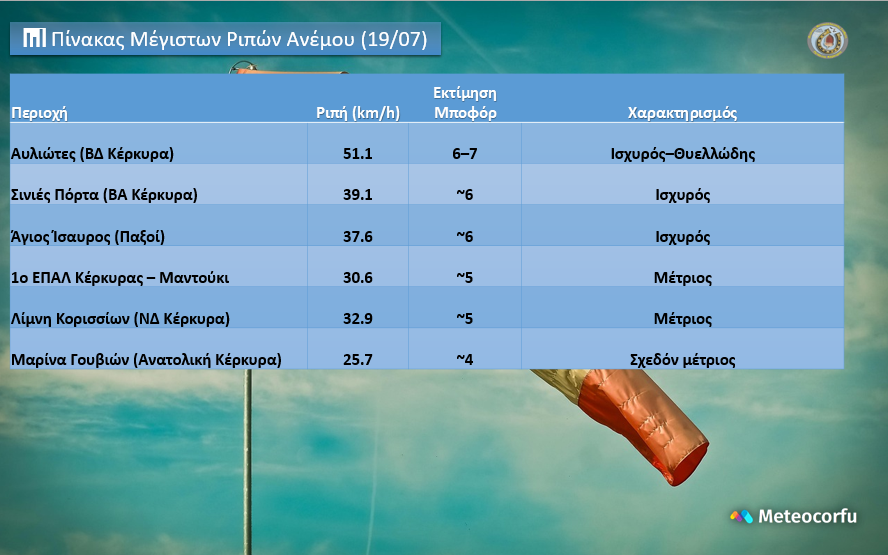 Πίνακας Μέγιστων Ριπών Ανέμου (19/07)

| Περιοχή | Ριπή (km/h) | Εκτίμηση Μποφόρ | Χαρακτηρισμός |
|---|---|---|---|
| Αυλιώτες (ΒΔ Κέρκυρα) | 51.1 | 6–7 | Ισχυρός–Θυελλώδης |
| Σινιές Πόρτα (ΒΑ Κέρκυρα) | 39.1 | ~6 | Ισχυρός |
| Άγιος Ίσαυρος (Παξοί) | 37.6 | ~6 | Ισχυρός |
| 1ο ΕΠΑΛ Κέρκυρας – Μαντούκι | 30.6 | ~5 | Μέτριος |
| Λίμνη Κορισσίων (ΝΔ Κέρκυρα) | 32.9 | ~5 | Μέτριος |
| Μαρίνα Γουβιών (Ανατολική Κέρκυρα) | 25.7 | ~4 | Σχεδόν μέτριος |

Meteocorfu